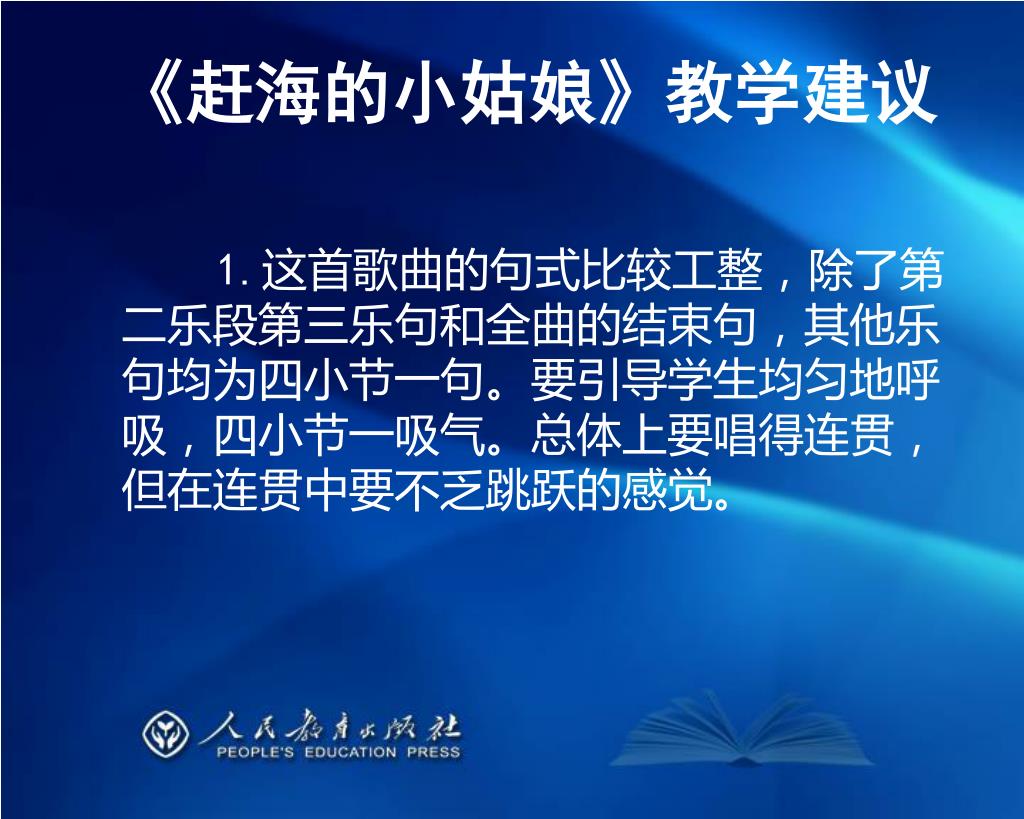 《赶海的小姑娘》教学建议

1. 这首歌曲的句式比较工整，除了第二乐段第三乐句和全曲的结束句，其他乐句均为四小节一句。要引导学生均匀地呼吸，四小节一吸气。总体上要唱得连贯，但在连贯中要不乏跳跃的感觉。

人民教育出版社
PEOPLE'S EDUCATION PRESS